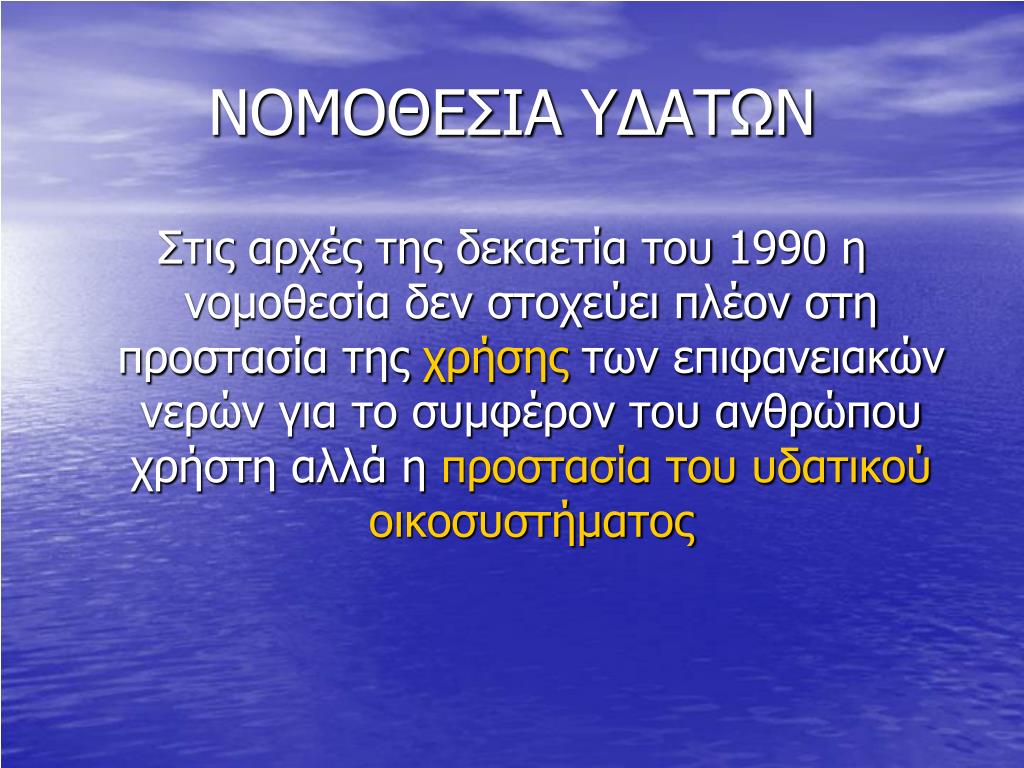 ΝΟΜΟΘΕΣΙΑ ΥΔΑΤΩΝ

Στις αρχές της δεκαετία του 1990 η νομοθεσία δεν στοχεύει πλέον στη προστασία της χρήσης των επιφανειακών νερών για το συμφέρον του ανθρώπου χρήστη αλλά η προστασία του υδατικού οικοσυστήματος